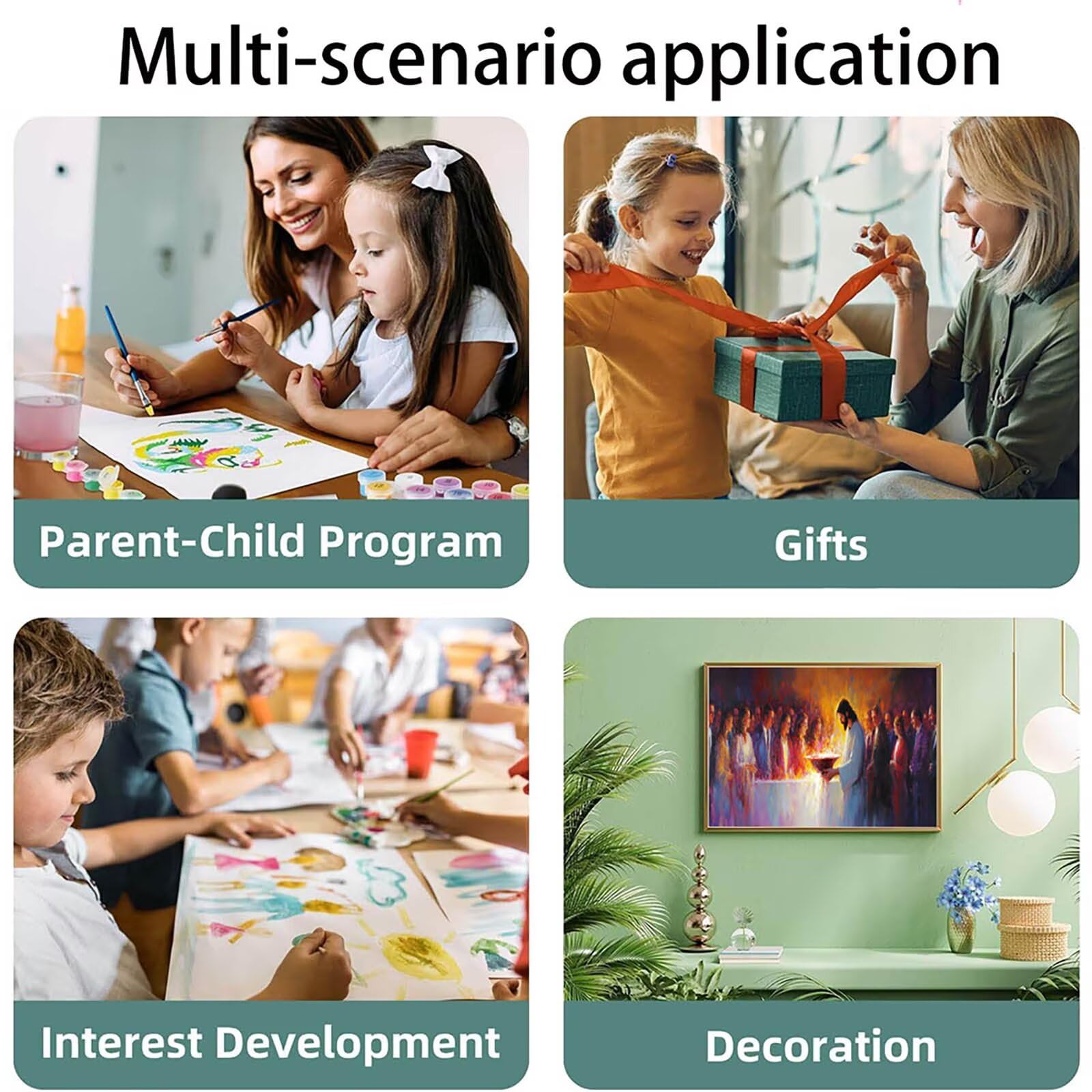 Multi-scenario application

Parent-Child Program

Gifts

Interest Development

Decoration